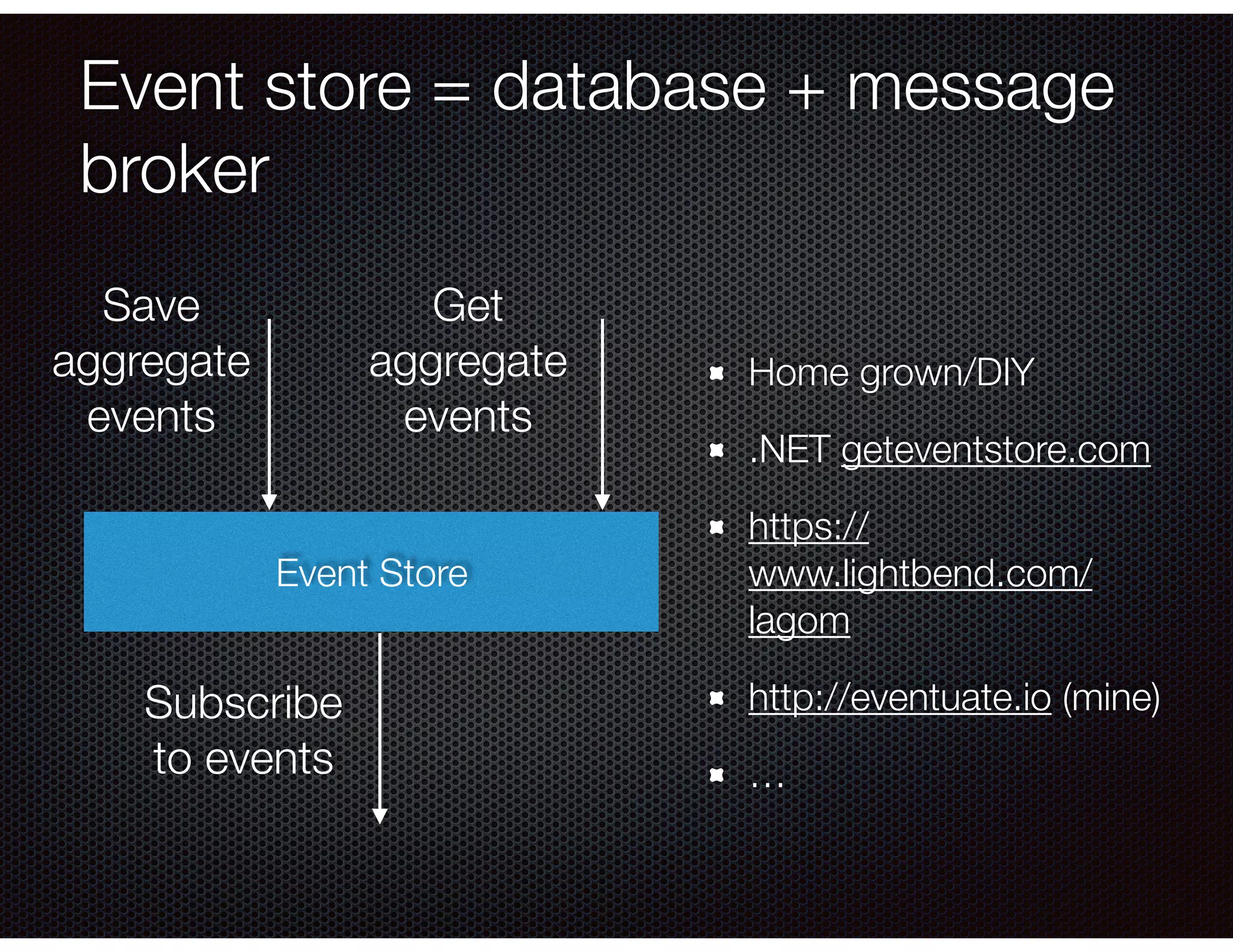 Event store = database + message broker

Save aggregate events

Get aggregate events

Event Store

Subscribe to events

- Home grown/DIY
- .NET geteventstore.com
- https://www.lightbend.com/lagom
- http://eventuate.io (mine)
- …